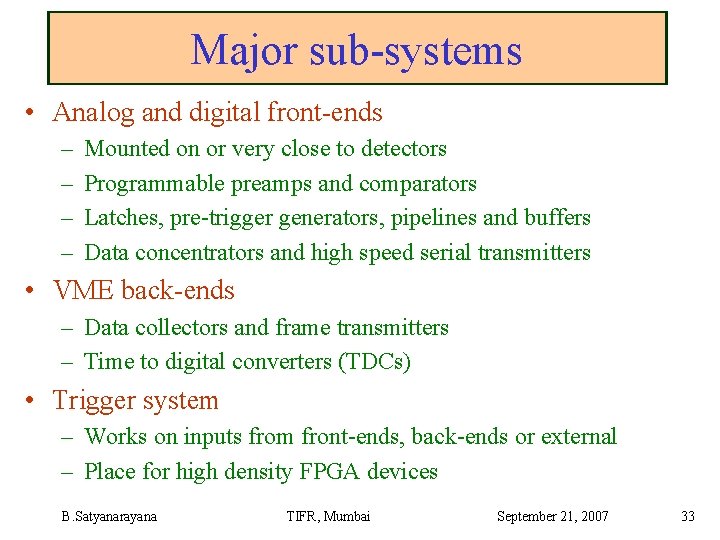 Major sub-systems

• Analog and digital front-ends
– Mounted on or very close to detectors
– Programmable preamps and comparators
– Latches, pre-trigger generators, pipelines and buffers
– Data concentrators and high speed serial transmitters

• VME back-ends
– Data collectors and frame transmitters
– Time to digital converters (TDCs)

• Trigger system
– Works on inputs from front-ends, back-ends or external
– Place for high density FPGA devices

B.Satyanarayana TIFR, Mumbai September 21, 2007 33